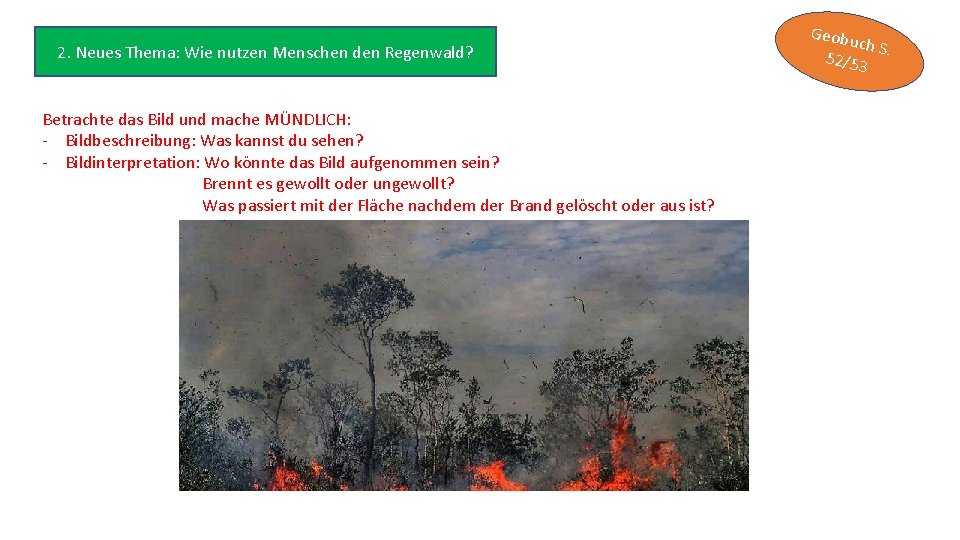 2. Neues Thema: Wie nutzen Menschen den Regenwald?

Geobuch S. 52/53

Betrachte das Bild und mache MÜNDLICH:
- Bildbeschreibung: Was kannst du sehen?
- Bildinterpretation: Wo könnte das Bild aufgenommen sein?
Brennt es gewollt oder ungewollt?
Was passiert mit der Fläche nachdem der Brand gelöscht oder aus ist?